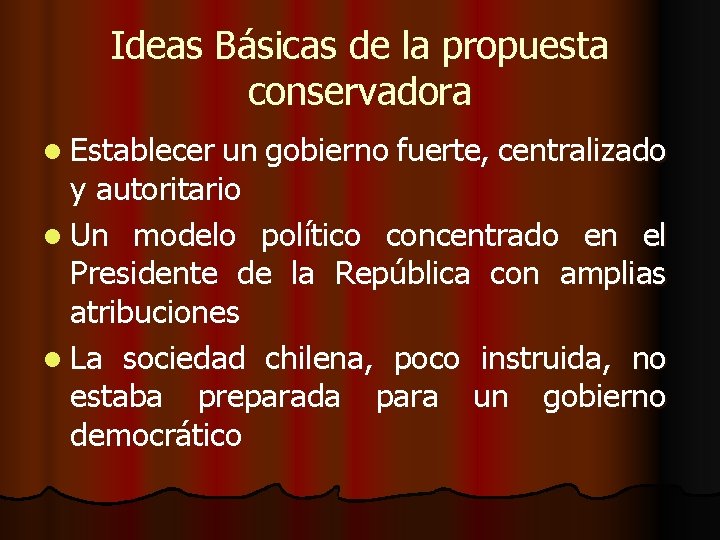 Ideas Básicas de la propuesta conservadora

- Establecer un gobierno fuerte, centralizado y autoritario
- Un modelo político concentrado en el Presidente de la República con amplias atribuciones
- La sociedad chilena, poco instruida, no estaba preparada para un gobierno democrático